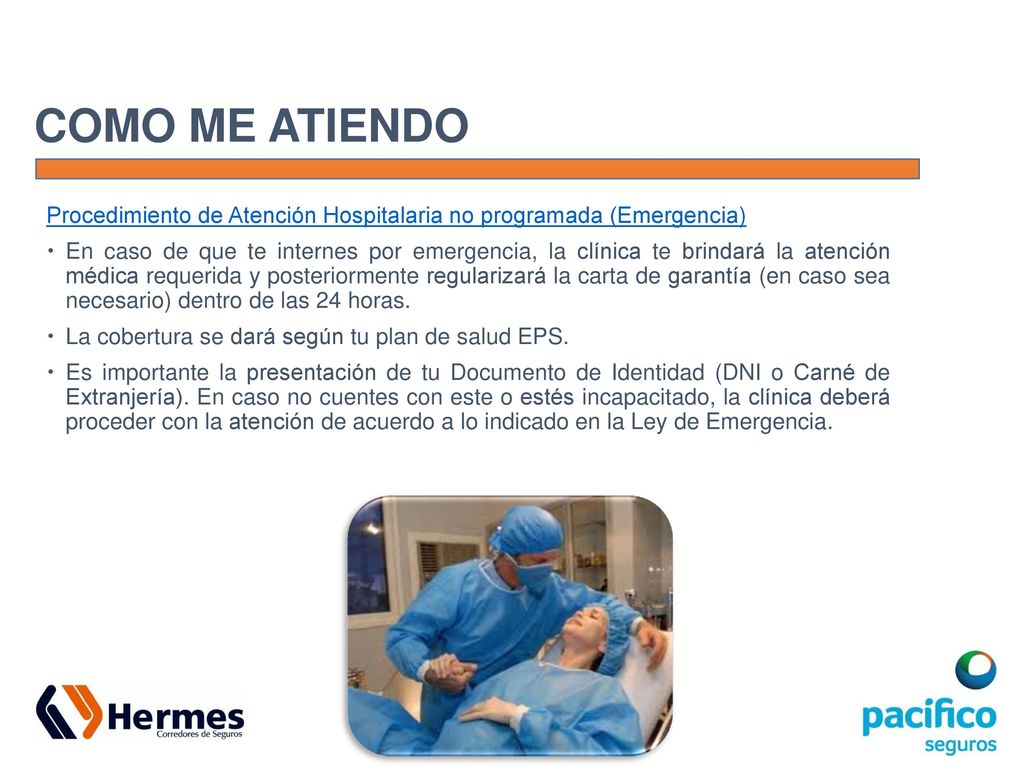 COMO ME ATIENDO

Procedimiento de Atención Hospitalaria no programada (Emergencia)

• En caso de que te internes por emergencia, la clínica te brindará la atención médica requerida y posteriormente regularizará la carta de garantía (en caso sea necesario) dentro de las 24 horas.

• La cobertura se dará según tu plan de salud EPS.

• Es importante la presentación de tu Documento de Identidad (DNI o Carné de Extranjería). En caso no cuentes con este o estés incapacitado, la clínica deberá proceder con la atención de acuerdo a lo indicado en la Ley de Emergencia.

Hermes
Corredores de Seguros

pacífico
seguros